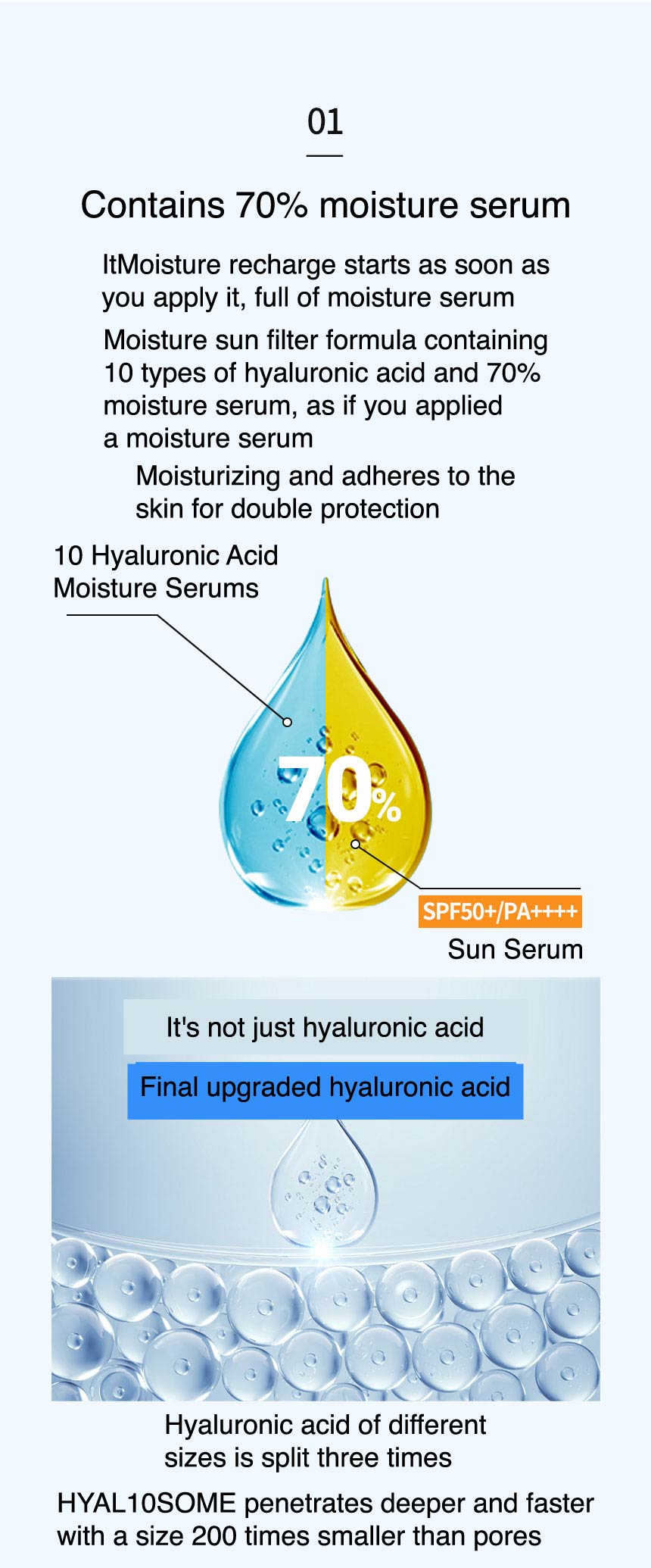 01

Contains 70% moisture serum

ItMoisture recharge starts as soon as you apply it, full of moisture serum

Moisture sun filter formula containing 10 types of hyaluronic acid and 70% moisture serum, as if you applied a moisture serum

Moisturizing and adheres to the skin for double protection

10 Hyaluronic Acid Moisture Serums

70%

SPF50+/PA++++
Sun Serum

It's not just hyaluronic acid

Final upgraded hyaluronic acid

Hyaluronic acid of different sizes is split three times

HYAL10SOME penetrates deeper and faster with a size 200 times smaller than pores